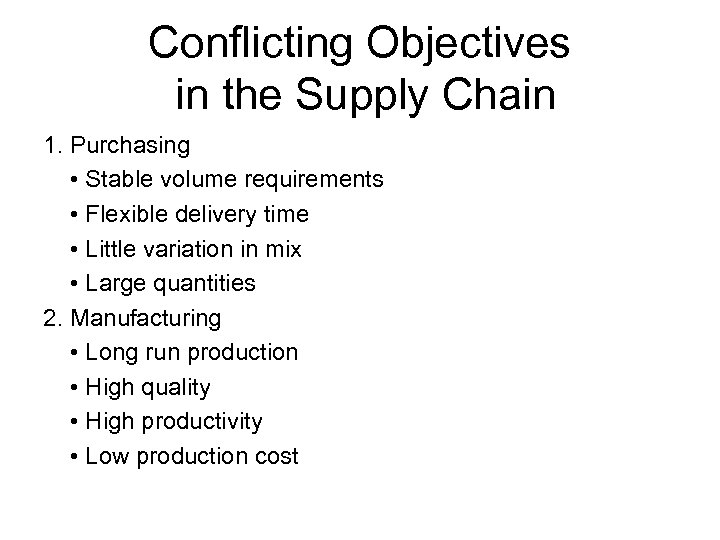 Conflicting Objectives in the Supply Chain

1. Purchasing
• Stable volume requirements
• Flexible delivery time
• Little variation in mix
• Large quantities
2. Manufacturing
• Long run production
• High quality
• High productivity
• Low production cost